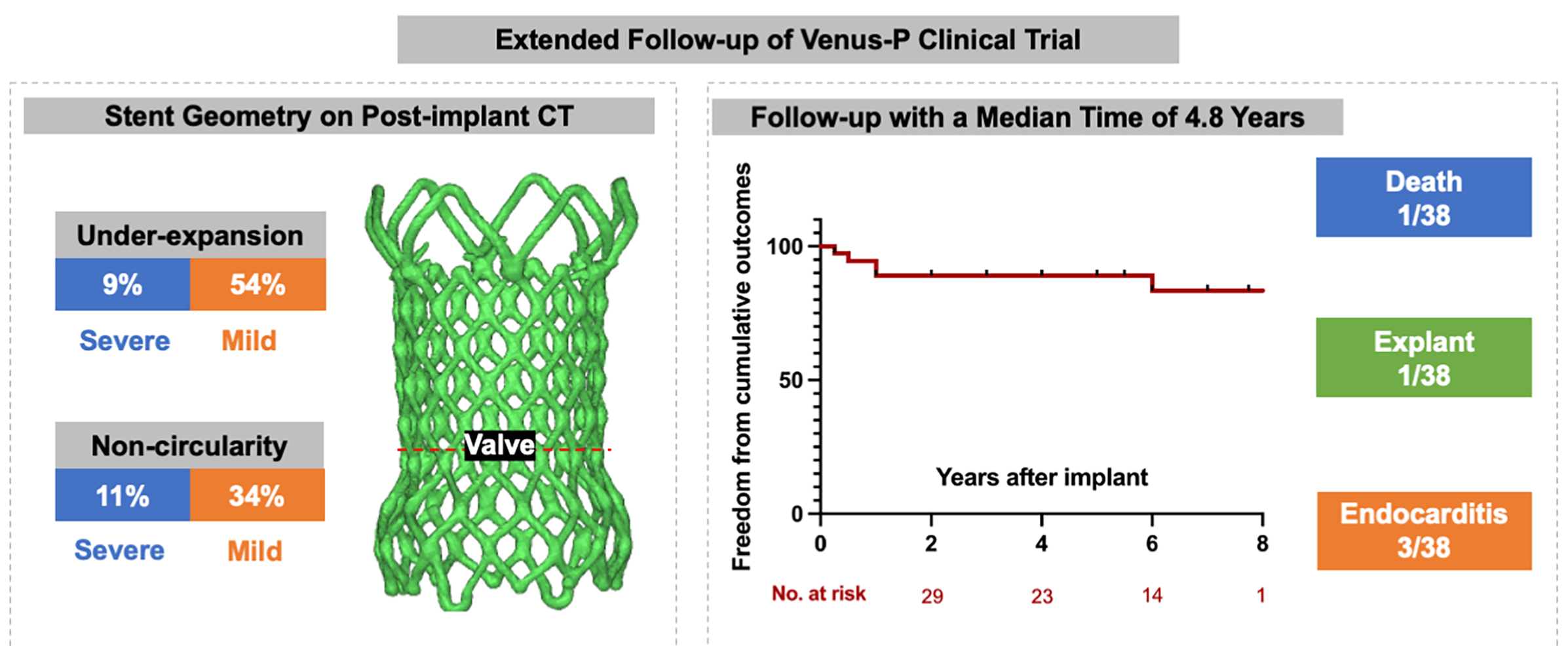 Extended Follow-up of Venus-P Clinical Trial

Stent Geometry on Post-implant CT

Under-expansion

9% 54%

Severe Mild

Non-circularity

11% 34%

Severe Mild

Valve

Follow-up with a Median Time of 4.8 Years

Freedom from cumulative outcomes

100

50

0

Years after implant

0 2 4 6 8

No. at risk 29 23 14 1

Death
1/38

Explant
1/38

Endocarditis
3/38